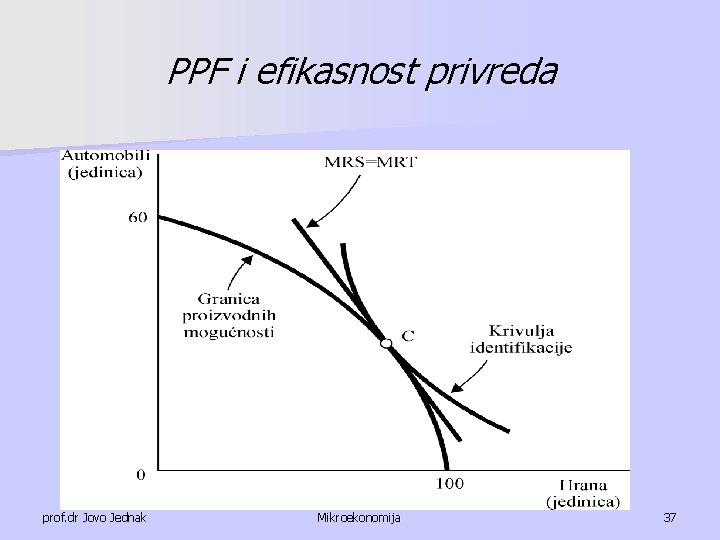 PPF i efikasnost privreda

Automobili (jedinica)

MRS=MRT

60

Granica proizvodnih mogućnosti

C

Krivulja identifikacije

0

100

Hrana (jedinica)

prof.dr Jovo Jednak

Mikroekonomija

37